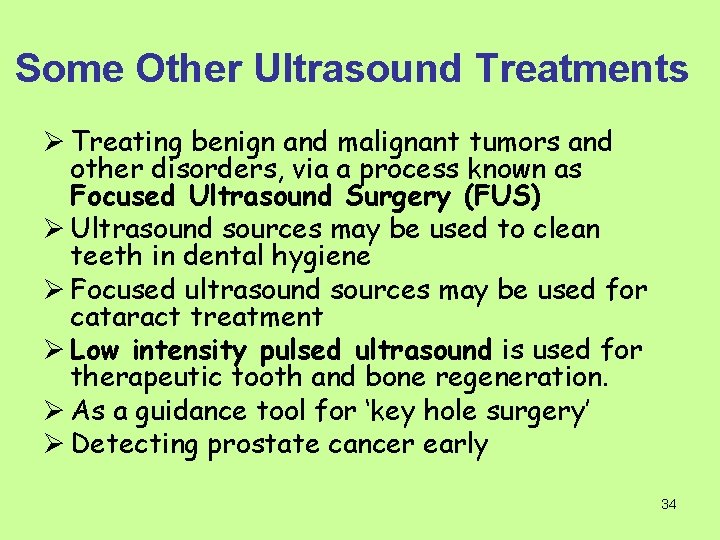 Some Other Ultrasound Treatments

➢ Treating benign and malignant tumors and other disorders, via a process known as Focused Ultrasound Surgery (FUS)
➢ Ultrasound sources may be used to clean teeth in dental hygiene
➢ Focused ultrasound sources may be used for cataract treatment
➢ Low intensity pulsed ultrasound is used for therapeutic tooth and bone regeneration.
➢ As a guidance tool for 'key hole surgery'
➢ Detecting prostate cancer early

34